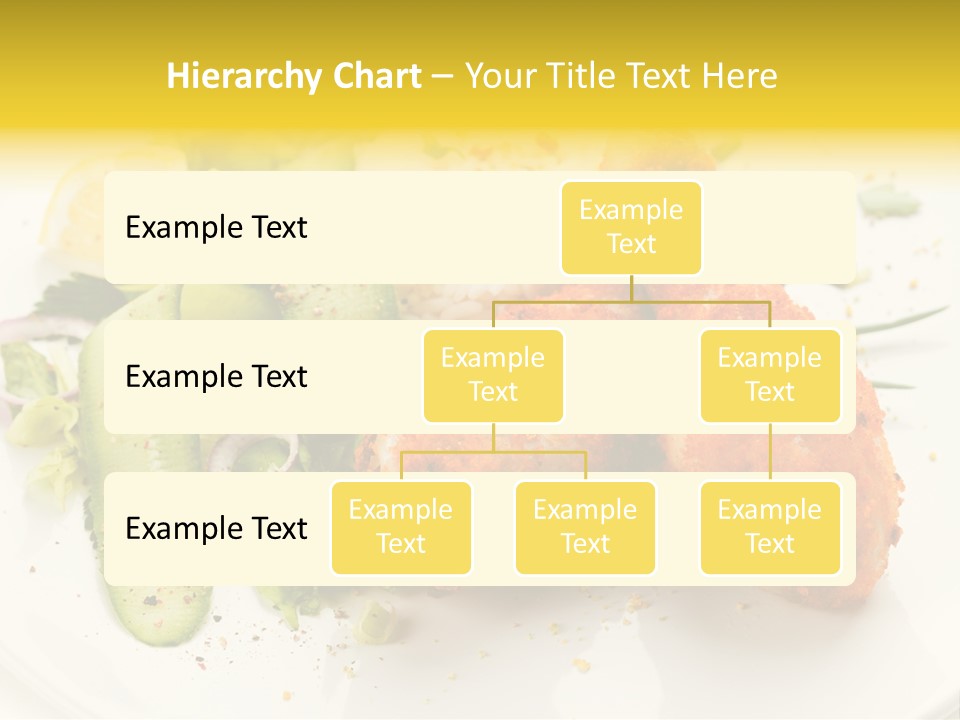 Hierarchy Chart – Your Title Text Here

Example Text

Example Text

Example Text

Example Text

Example Text

Example Text

Example Text

Example Text

Example Text